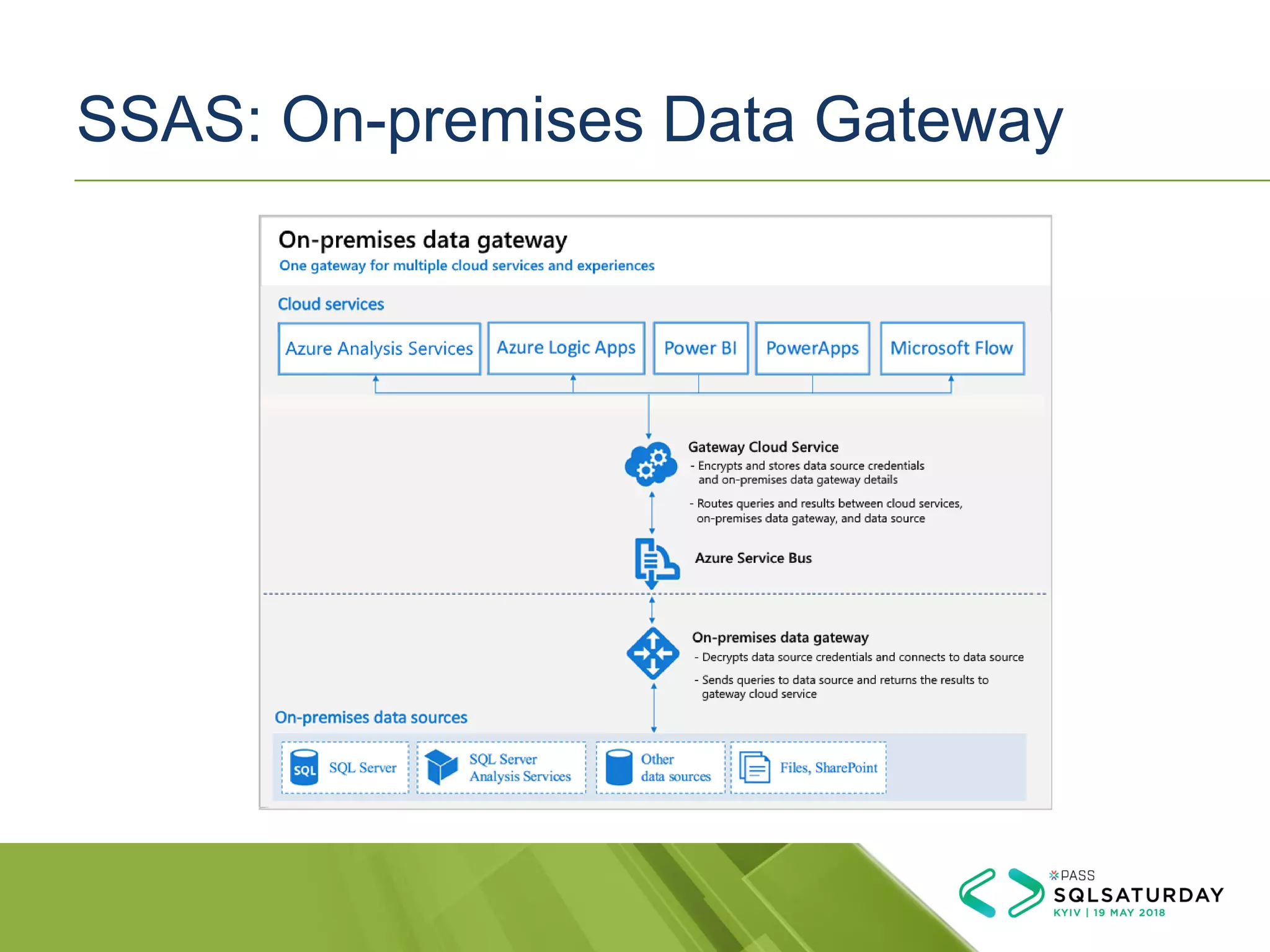 SSAS: On-premises Data Gateway

On-premises data gateway
One gateway for multiple cloud services and experiences

Cloud services

Azure Analysis Services
Azure Logic Apps
Power BI
PowerApps
Microsoft Flow

Gateway Cloud Service
- Encrypts and stores data source credentials and on-premises data gateway details
- Routes queries and results between cloud services, on-premises data gateway, and data source

Azure Service Bus

On-premises data gateway
- Decrypts data source credentials and connects to data source
- Sends queries to data source and returns the results to gateway cloud service

On-premises data sources

SQL
SQL Server
SQL Server Analysis Services
Other data sources
Files, SharePoint

PASS
SQLSATURDAY
KYIV | 19 MAY 2018